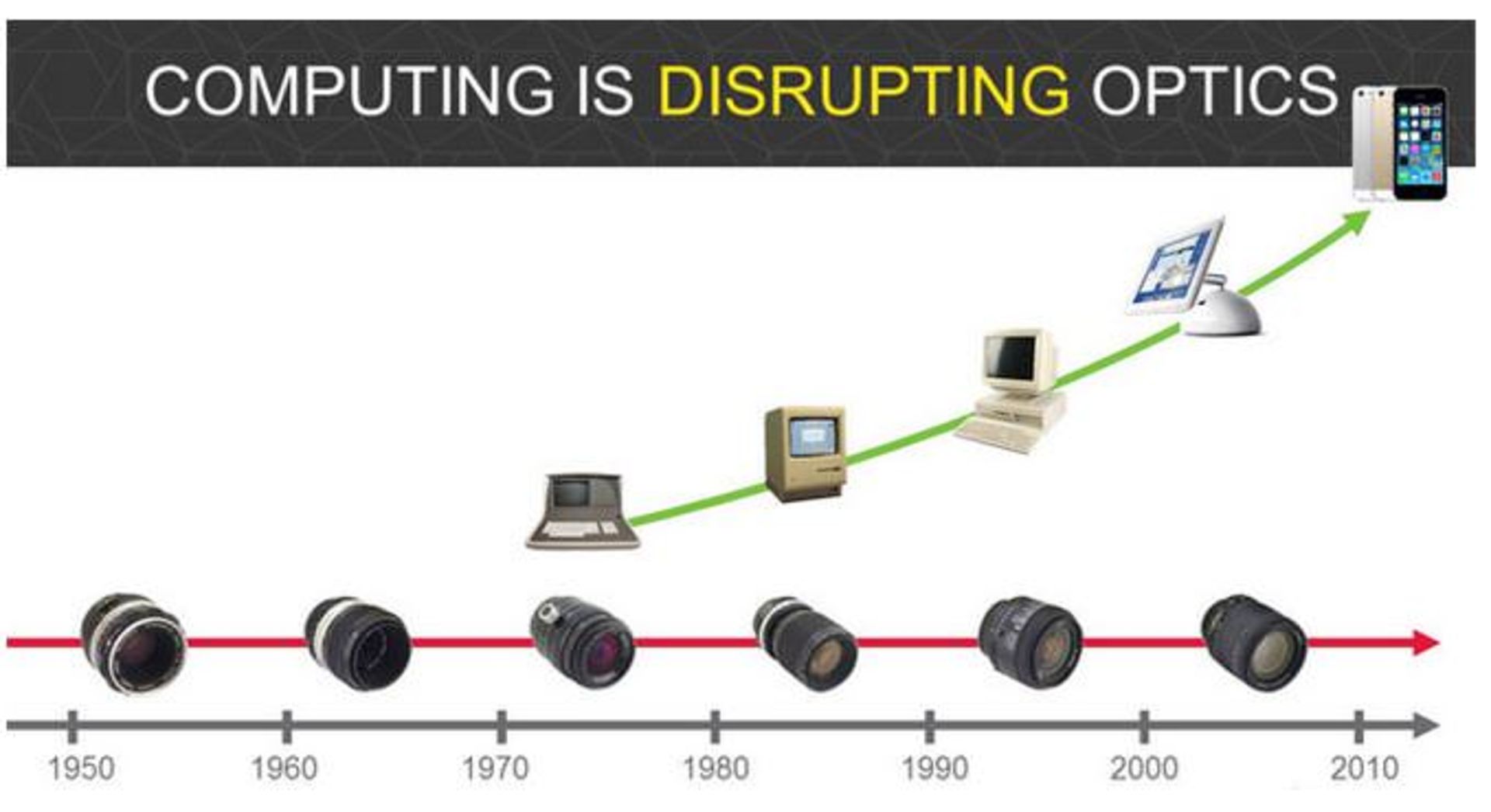 COMPUTING IS DISRUPTING OPTICS

1950 1960 1970 1980 1990 2000 2010